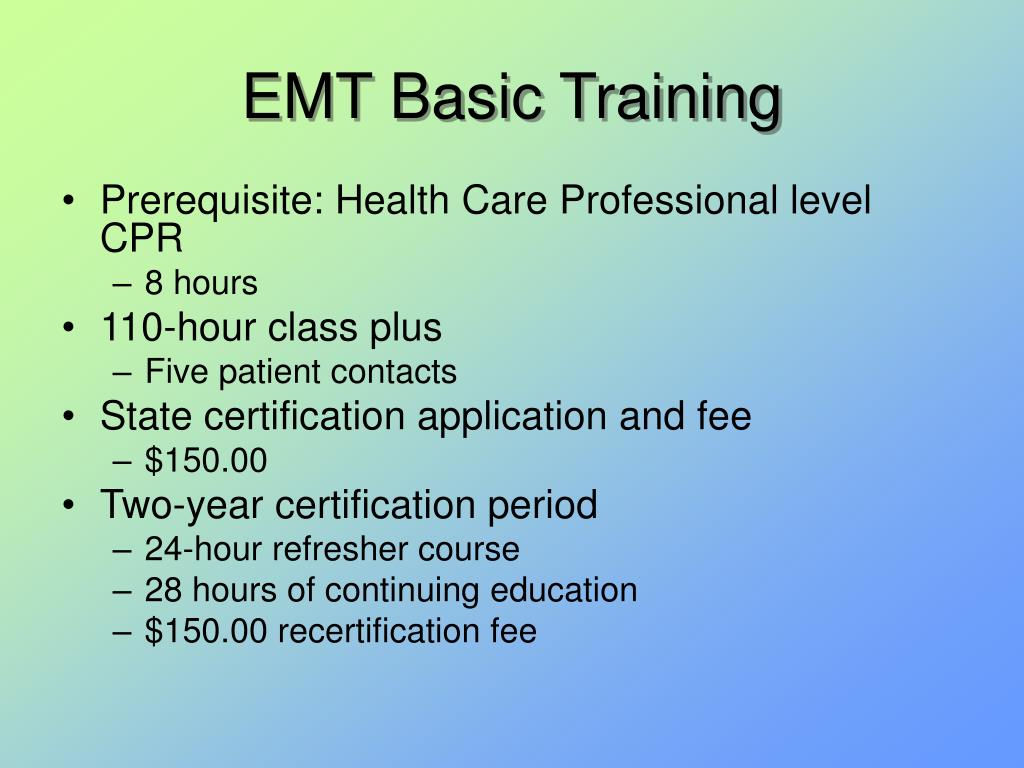 EMT Basic Training

• Prerequisite: Health Care Professional level CPR
– 8 hours
• 110-hour class plus
– Five patient contacts
• State certification application and fee
– \$150.00
• Two-year certification period
– 24-hour refresher course
– 28 hours of continuing education
– \$150.00 recertification fee